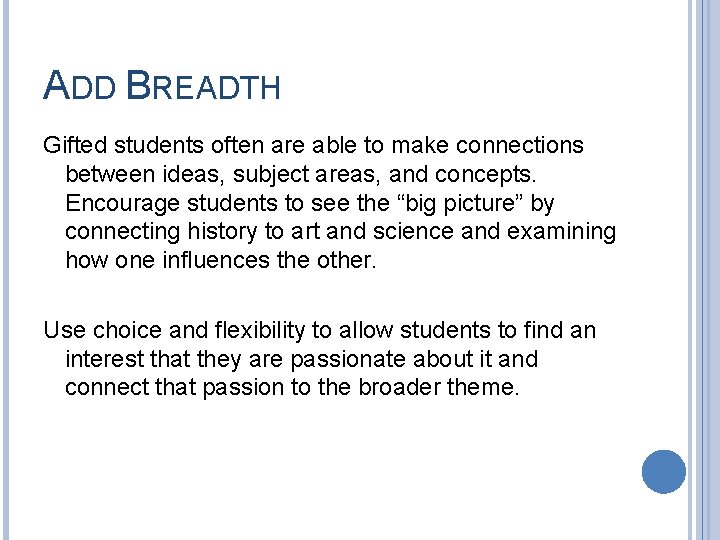 ADD BREADTH

Gifted students often are able to make connections between ideas, subject areas, and concepts. Encourage students to see the “big picture” by connecting history to art and science and examining how one influences the other.

Use choice and flexibility to allow students to find an interest that they are passionate about it and connect that passion to the broader theme.